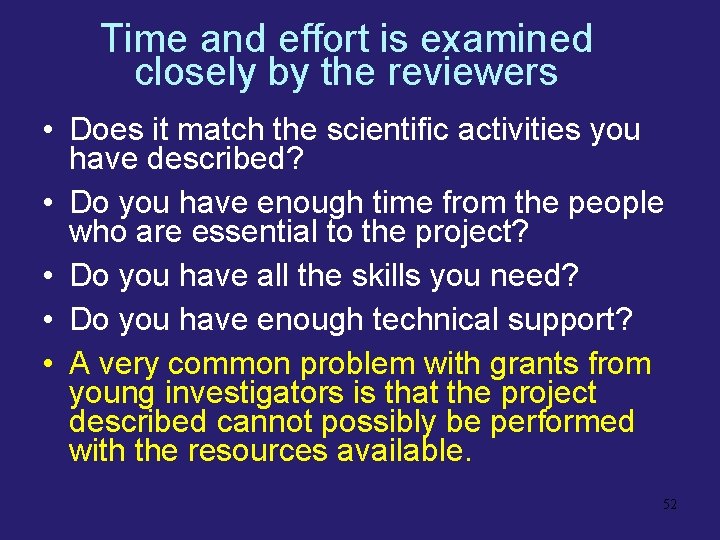 Time and effort is examined closely by the reviewers

• Does it match the scientific activities you have described?
• Do you have enough time from the people who are essential to the project?
• Do you have all the skills you need?
• Do you have enough technical support?
• A very common problem with grants from young investigators is that the project described cannot possibly be performed with the resources available.

52